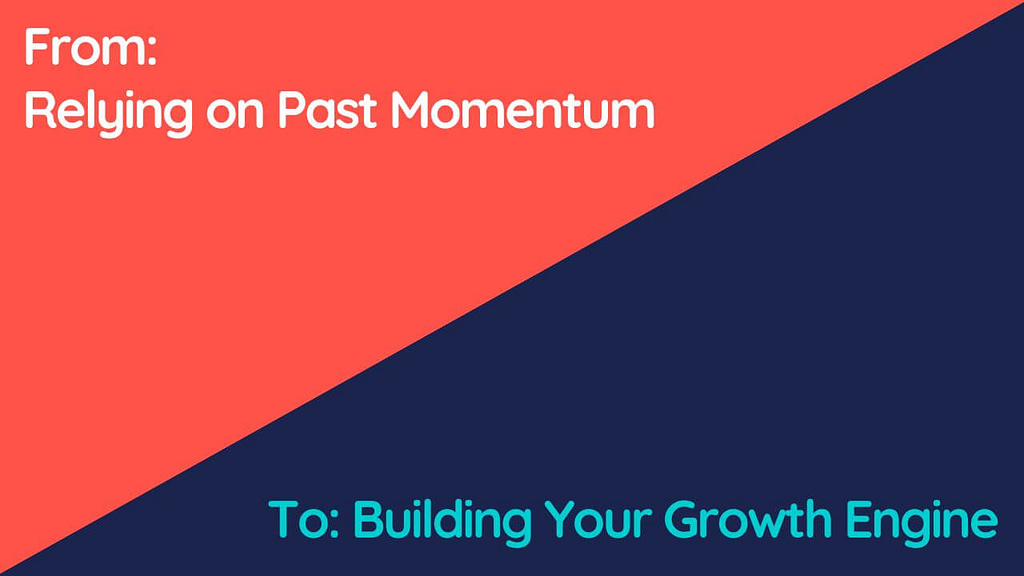 From:
Relying on Past Momentum

To: Building Your Growth Engine